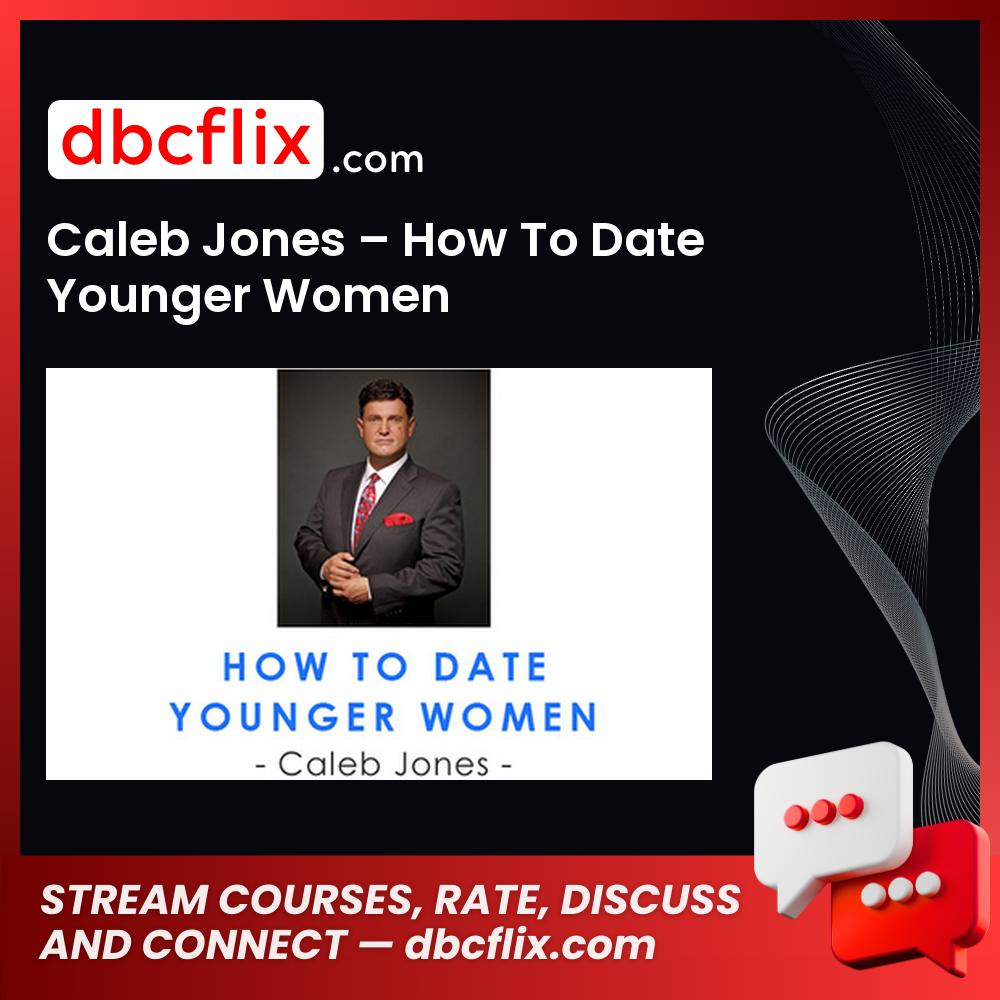 dbcflix.com

Caleb Jones – How To Date Younger Women

HOW TO DATE YOUNGER WOMEN
- Caleb Jones -

STREAM COURSES, RATE, DISCUSS AND CONNECT — dbcflix.com